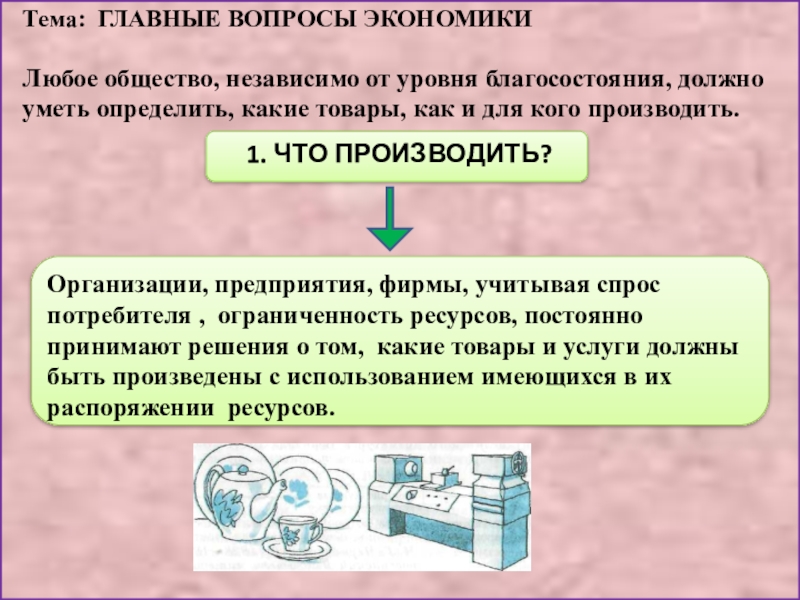 Тема: ГЛАВНЫЕ ВОПРОСЫ ЭКОНОМИКИ

Любое общество, независимо от уровня благосостояния, должно уметь определить, какие товары, как и для кого производить.

1. ЧТО ПРОИЗВОДИТЬ?

Организации, предприятия, фирмы, учитывая спрос потребителя , ограниченность ресурсов, постоянно принимают решения о том, какие товары и услуги должны быть произведены с использованием имеющихся в их распоряжении ресурсов.